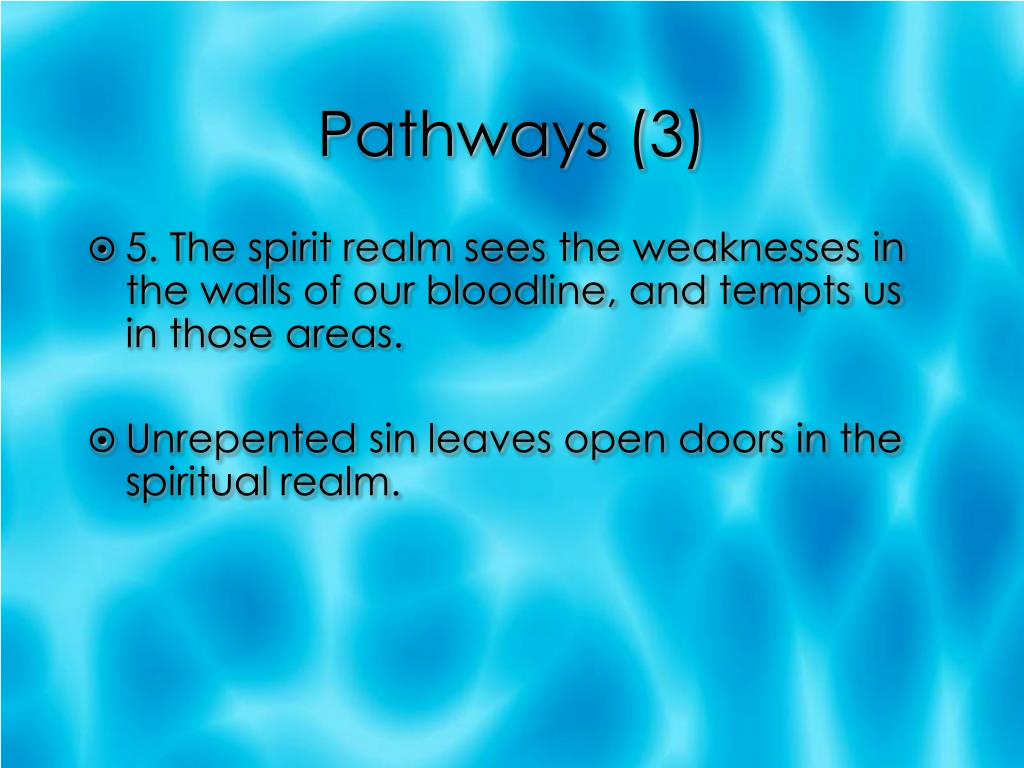 Pathways (3)

5. The spirit realm sees the weaknesses in the walls of our bloodline, and tempts us in those areas.

Unrepented sin leaves open doors in the spiritual realm.